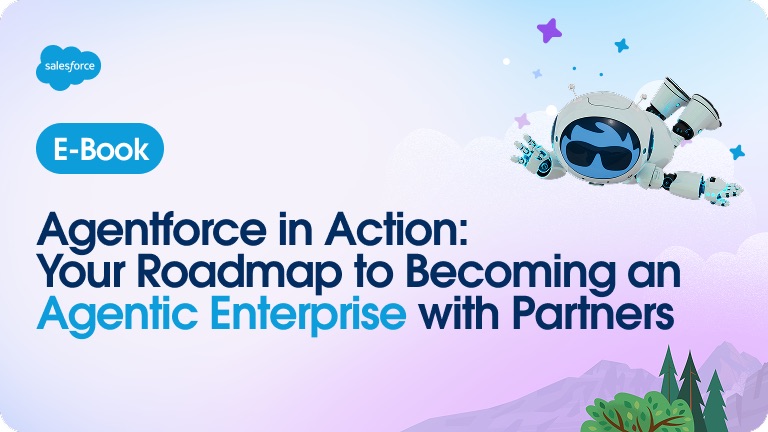 salesforce

E-Book

Agentforce in Action: Your Roadmap to Becoming an Agentic Enterprise with Partners